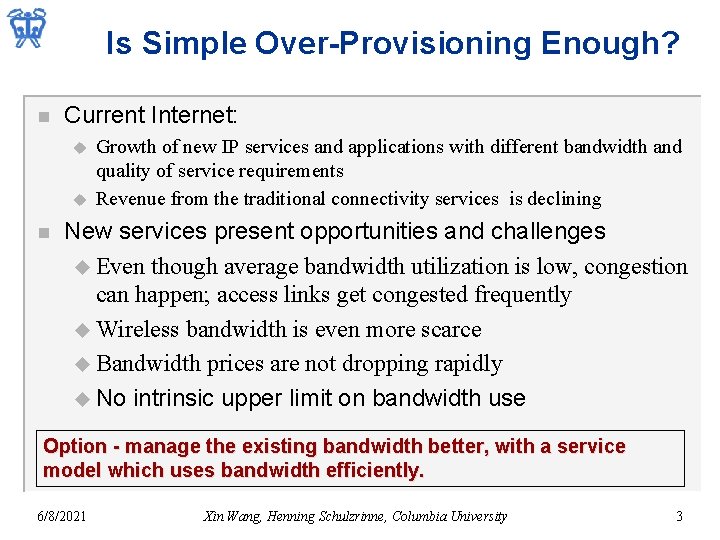 Is Simple Over-Provisioning Enough?

Current Internet:

Growth of new IP services and applications with different bandwidth and quality of service requirements

Revenue from the traditional connectivity services is declining

New services present opportunities and challenges

Even though average bandwidth utilization is low, congestion can happen; access links get congested frequently

Wireless bandwidth is even more scarce

Bandwidth prices are not dropping rapidly

No intrinsic upper limit on bandwidth use

Option - manage the existing bandwidth better, with a service model which uses bandwidth efficiently.

6/8/2021 Xin Wang, Henning Schulzrinne, Columbia University 3